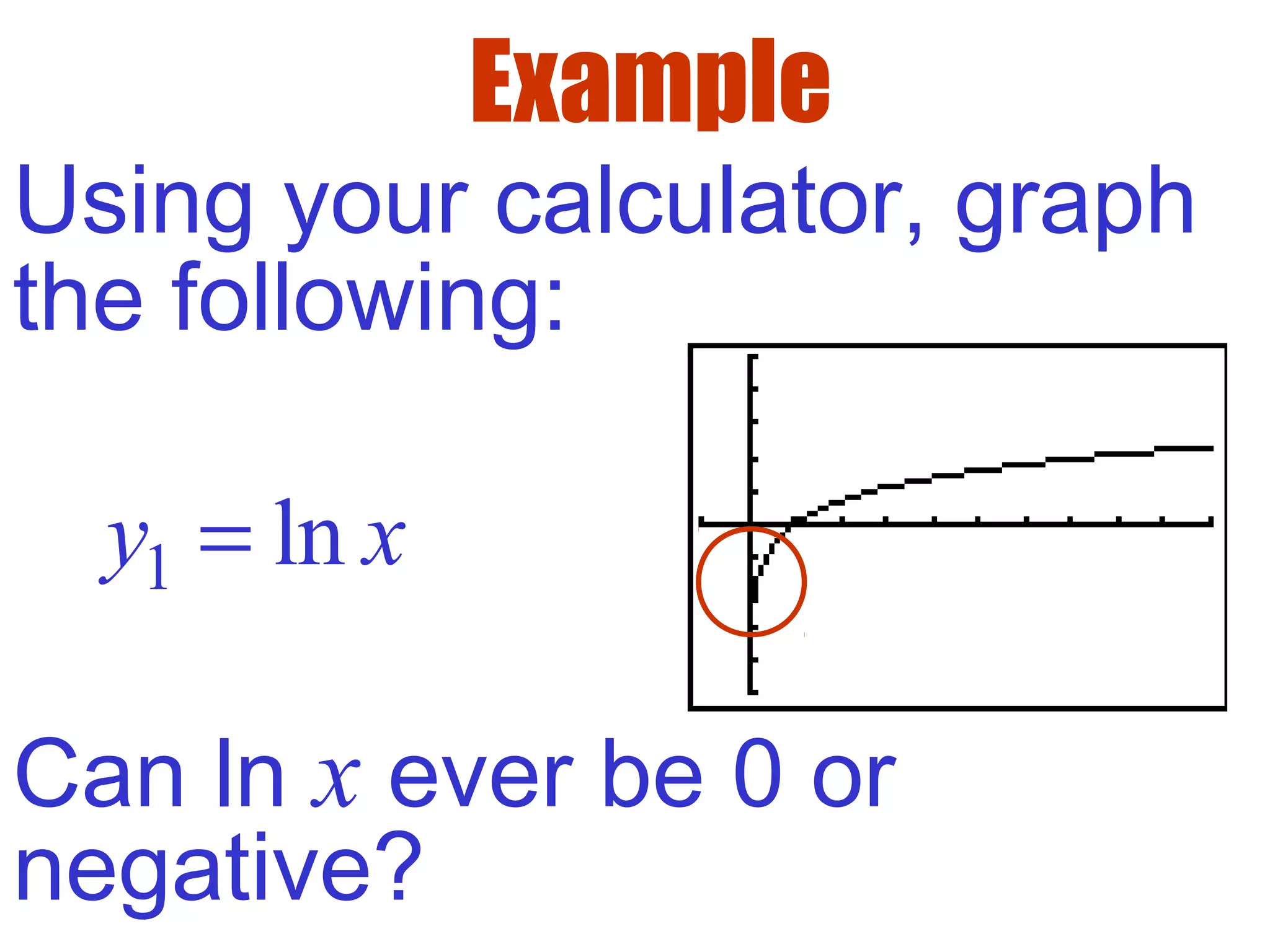 Example

Using your calculator, graph the following:

$y_1 = \ln x$

Can ln $x$ ever be 0 or negative?